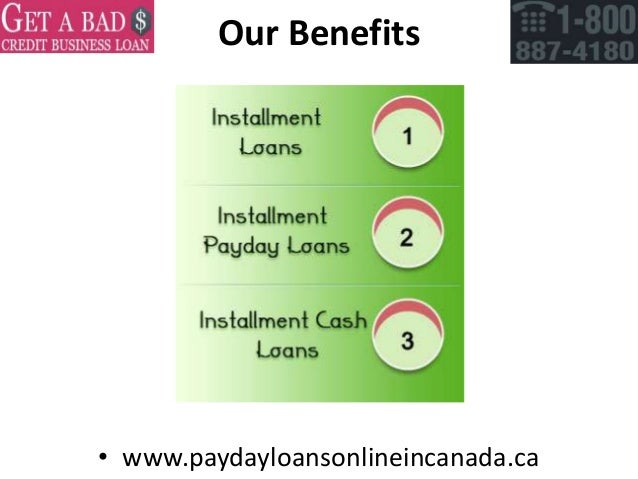 GET A BAD $
CREDIT BUSINESS LOAN

Our Benefits

1-800
887-4180

Installment Loans
1

Installment Payday Loans
2

Installment Cash Loans
3

• www.paydayloansonlineincanada.ca